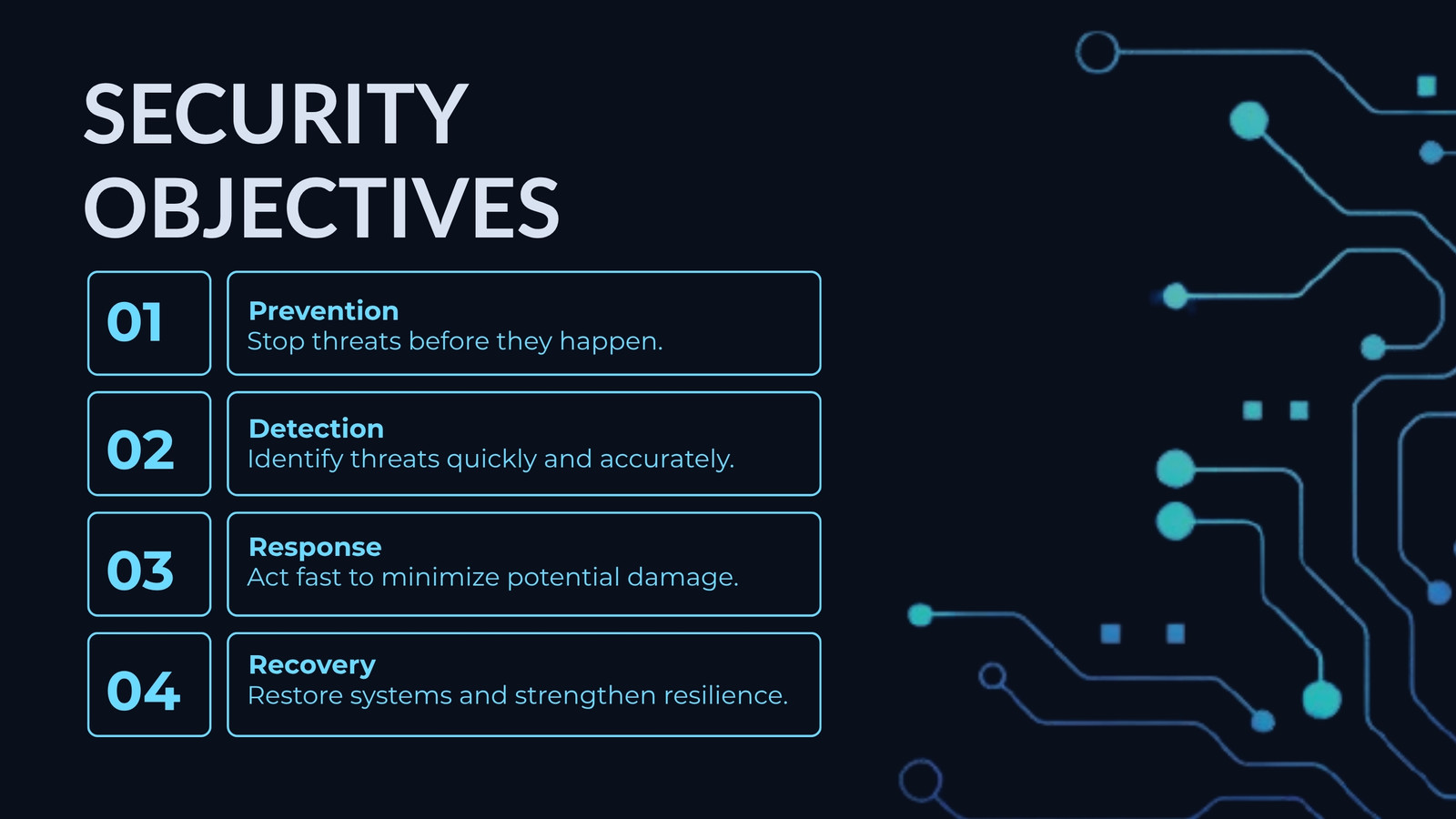 SECURITY OBJECTIVES

01

Prevention
Stop threats before they happen.

02

Detection
Identify threats quickly and accurately.

03

Response
Act fast to minimize potential damage.

04

Recovery
Restore systems and strengthen resilience.